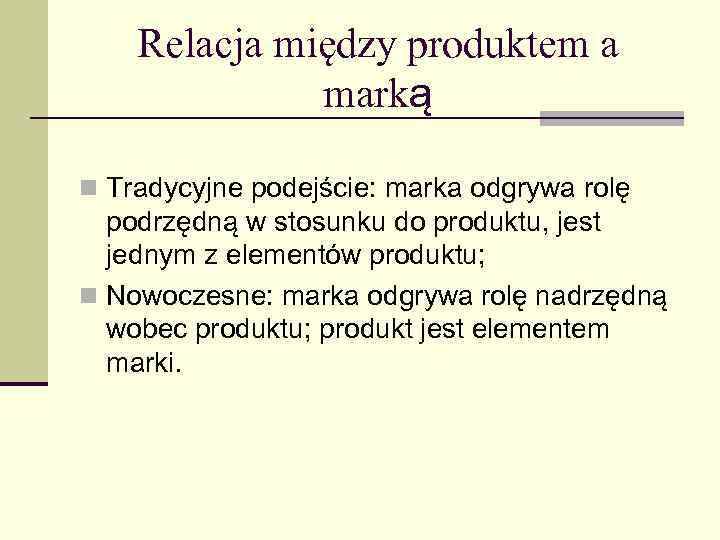 Relacja między produktem a marką

Tradycyjne podejście: marka odgrywa rolę podrzędną w stosunku do produktu, jest jednym z elementów produktu;

Nowoczesne: marka odgrywa rolę nadrzędną wobec produktu; produkt jest elementem marki.